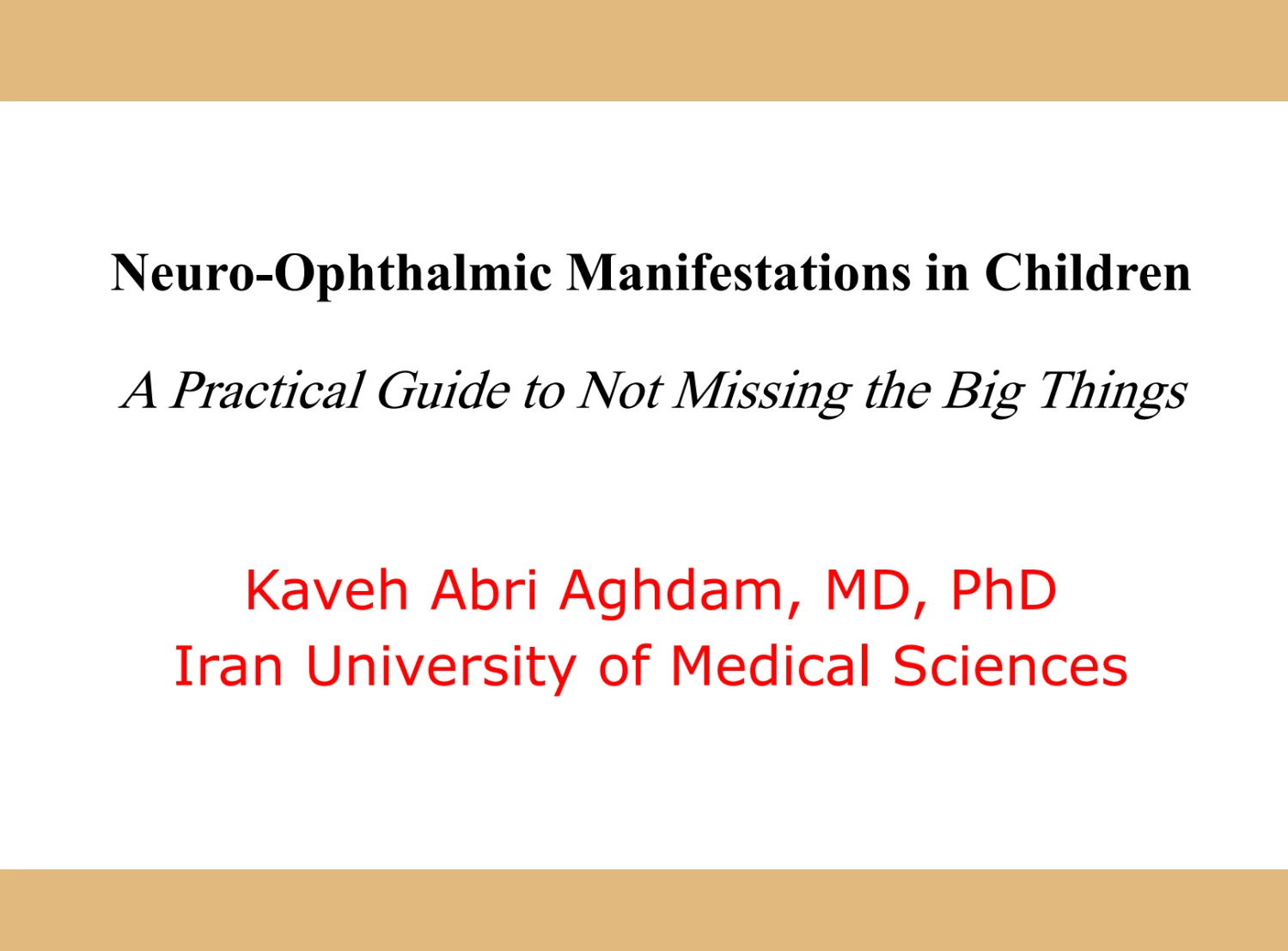 Neuro-Ophthalmic Manifestations in Children

A Practical Guide to Not Missing the Big Things

Kaveh Abri Aghdam, MD, PhD
Iran University of Medical Sciences